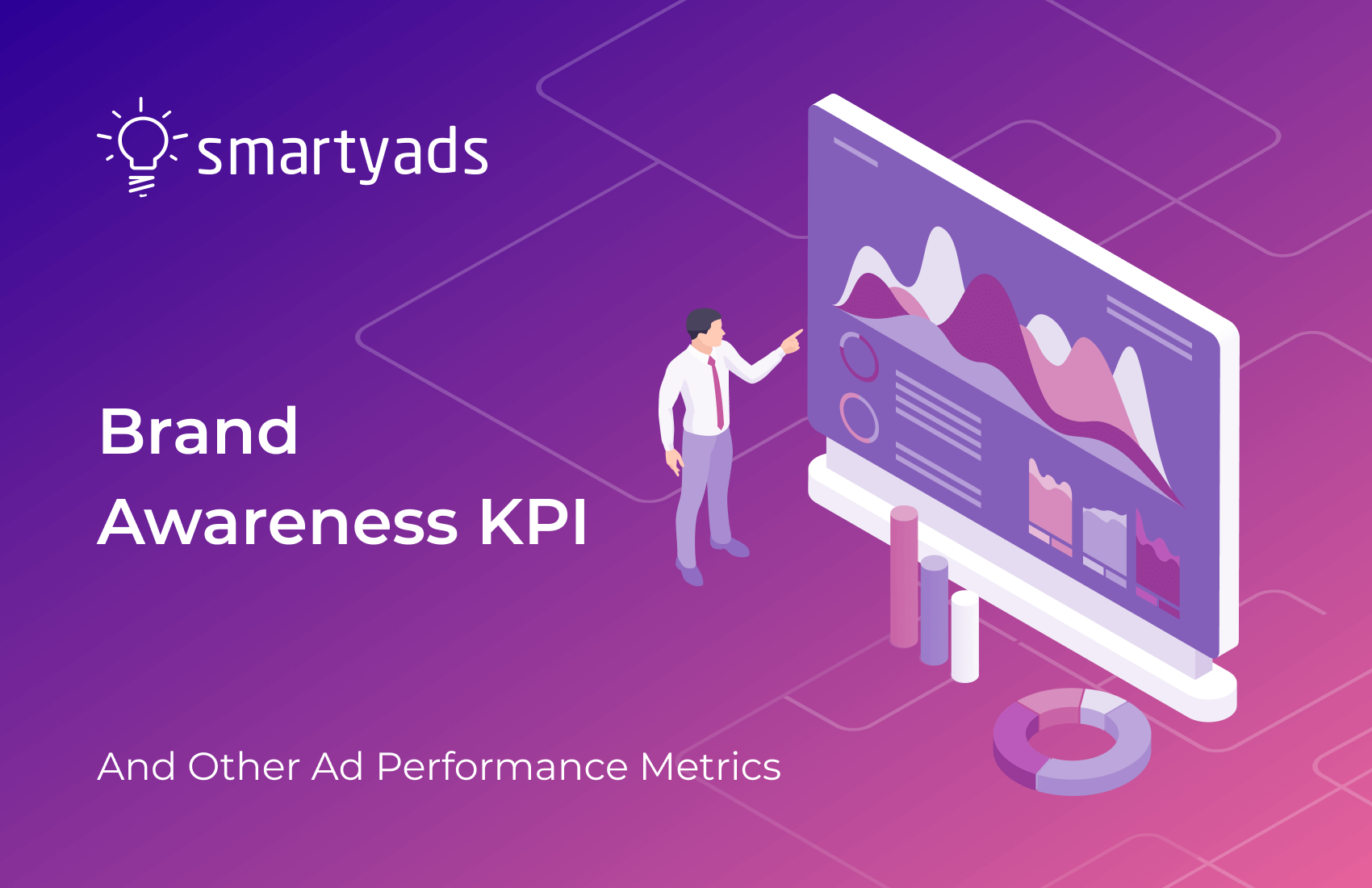 smartyads

Brand Awareness KPI

And Other Ad Performance Metrics